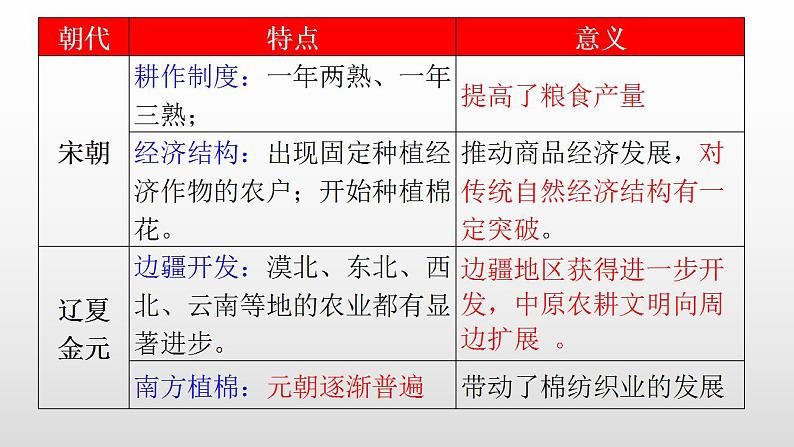 | 朝代 | 特点 | 意义 |
|---|---|---|
| 宋朝 | 耕作制度：一年两熟、一年三熟； | 提高了粮食产量 |
| 宋朝 | 经济结构：出现固定种植经济作物的农户；开始种植棉花。 | 推动商品经济发展，对传统自然经济结构有一定突破。 |
| 辽夏金元 | 边疆开发：漠北、东北、西北、云南等地的农业都有显著进步。 | 边疆地区获得进一步开发，中原农耕文明向周边扩展 。 |
| 辽夏金元 | 南方植棉：元朝逐渐普遍 | 带动了棉纺织业的发展 |